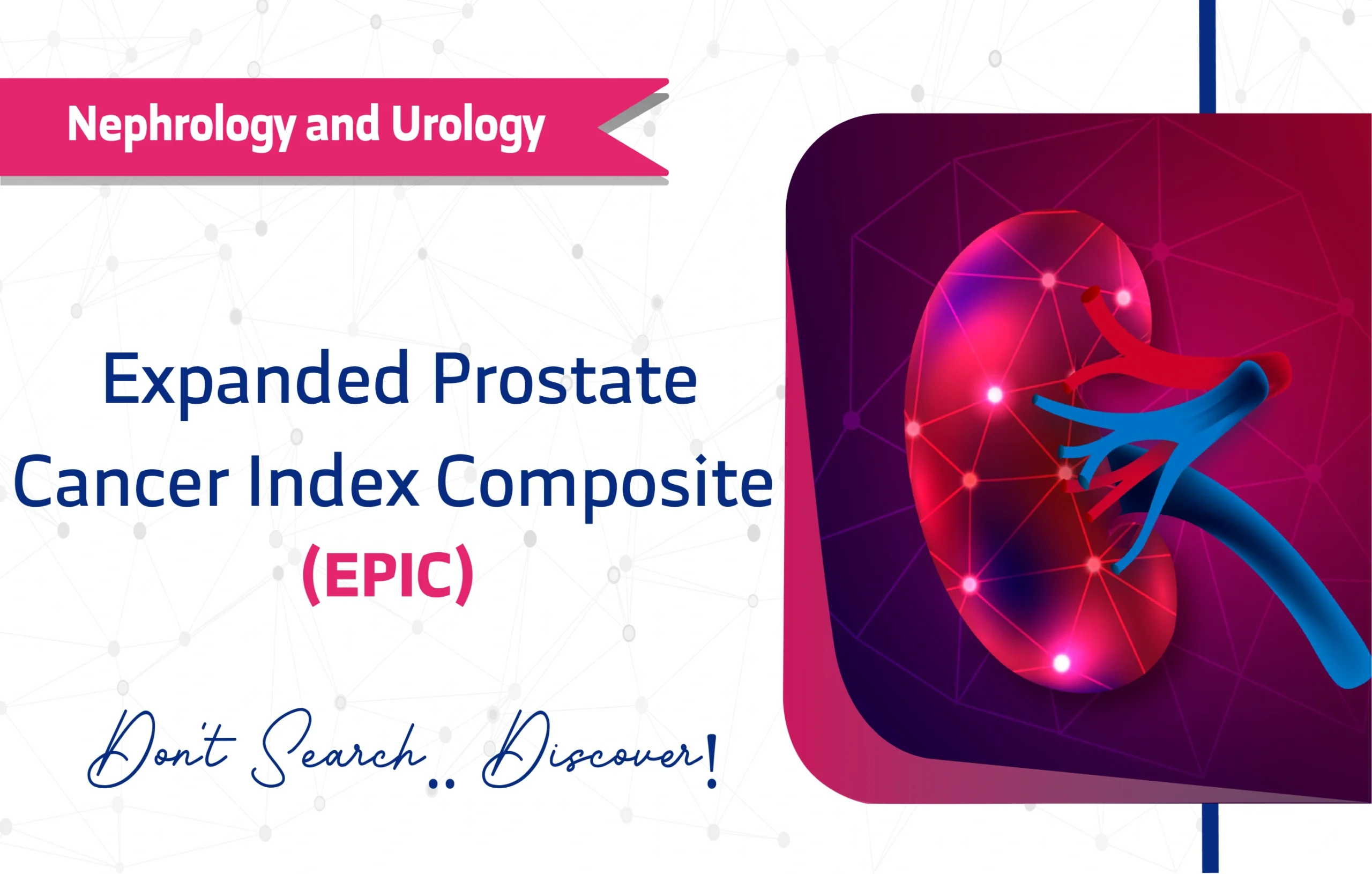 Nephrology and Urology

Expanded Prostate Cancer Index Composite (EPIC)

Don't Search.. Discover!